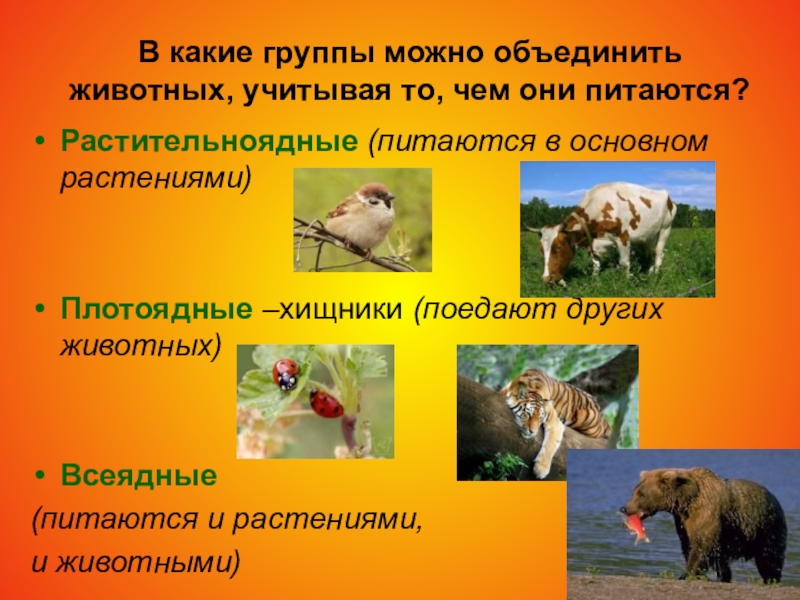 В какие группы можно объединить животных, учитывая то, чем они питаются?

• Растительноядные (питаются в основном растениями)

• Плотоядные –хищники (поедают других животных)

• Всеядные
(питаются и растениями,
и животными)